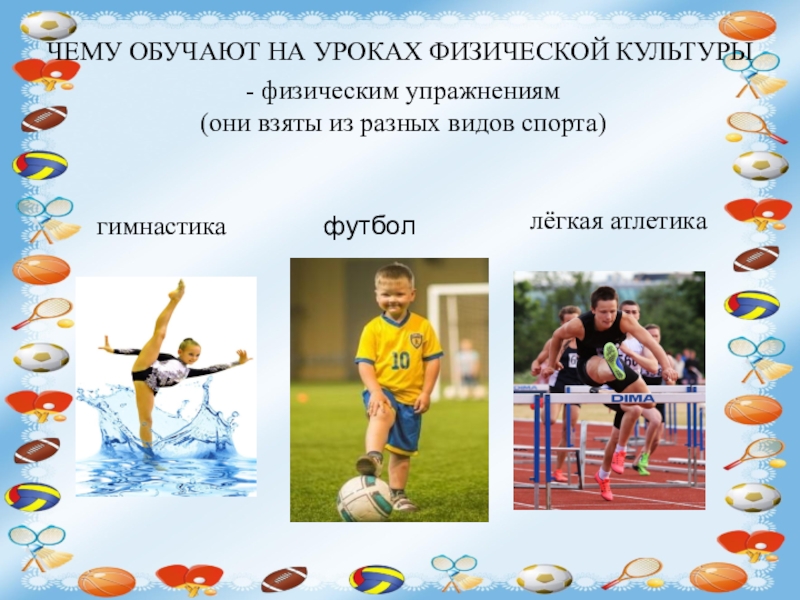 ЧЕМУ ОБУЧАЮТ НА УРОКАХ ФИЗИЧЕСКОЙ КУЛЬТУРЫ

- физическим упражнениям
(они взяты из разных видов спорта)

гимнастика

футбол

лёгкая атлетика

10

DIMA

DIMA